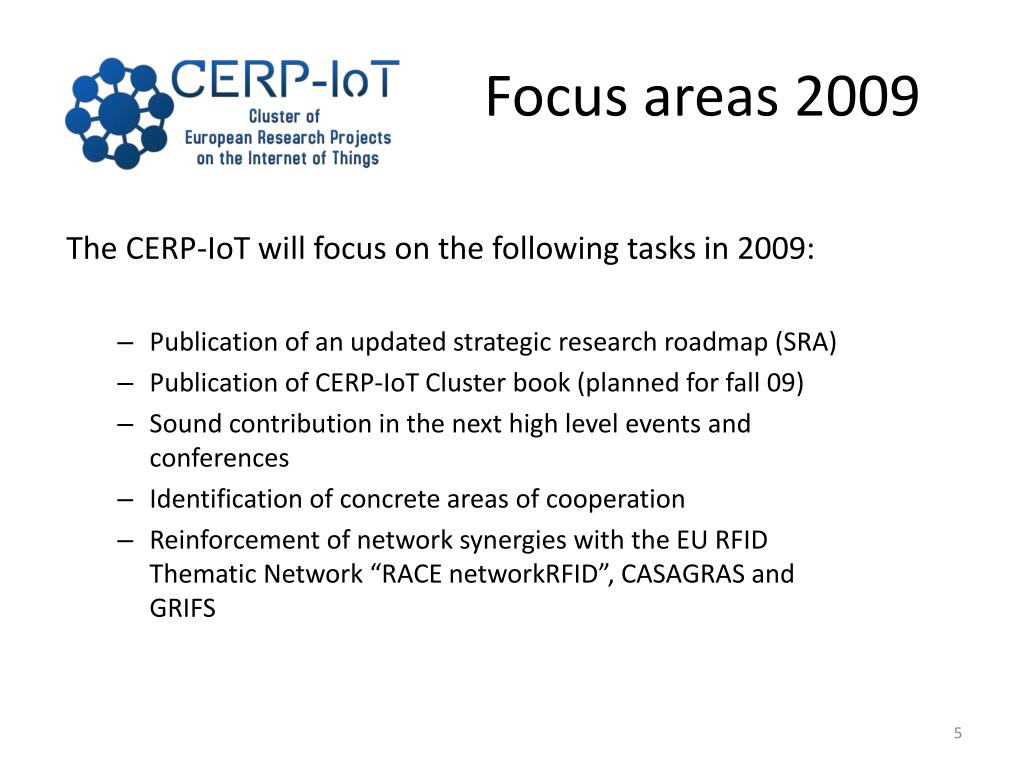 CERP-IoT
Cluster of
European Research Projects
on the Internet of Things

Focus areas 2009

The CERP-IoT will focus on the following tasks in 2009:

– Publication of an updated strategic research roadmap (SRA)
– Publication of CERP-IoT Cluster book (planned for fall 09)
– Sound contribution in the next high level events and conferences
– Identification of concrete areas of cooperation
– Reinforcement of network synergies with the EU RFID Thematic Network “RACE networkRFID”, CASAGRAS and GRIFS

5